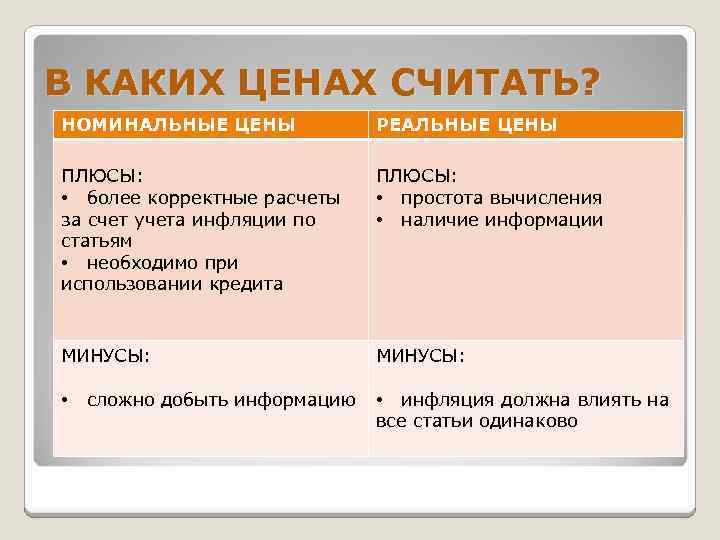 В КАКИХ ЦЕНАХ СЧИТАТЬ?

| НОМИНАЛЬНЫЕ ЦЕНЫ | РЕАЛЬНЫЕ ЦЕНЫ |
|---|---|
| ПЛЮСЫ: • более корректные расчеты за счет учета инфляции по статьям • необходимо при использовании кредита | ПЛЮСЫ: • простота вычисления • наличие информации |
| МИНУСЫ: • сложно добыть информацию | МИНУСЫ: • инфляция должна влиять на все статьи одинаково |